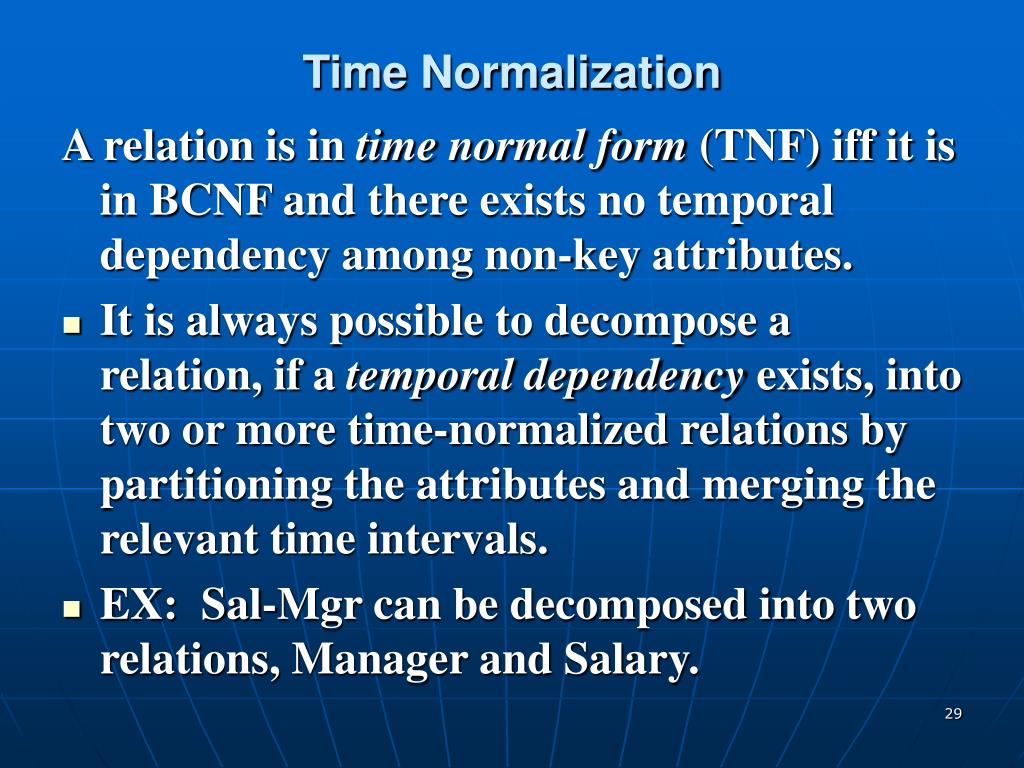 Time Normalization

A relation is in time normal form (TNF) iff it is in BCNF and there exists no temporal dependency among non-key attributes.

- It is always possible to decompose a relation, if a temporal dependency exists, into two or more time-normalized relations by partitioning the attributes and merging the relevant time intervals.
- EX: Sal-Mgr can be decomposed into two relations, Manager and Salary.

29